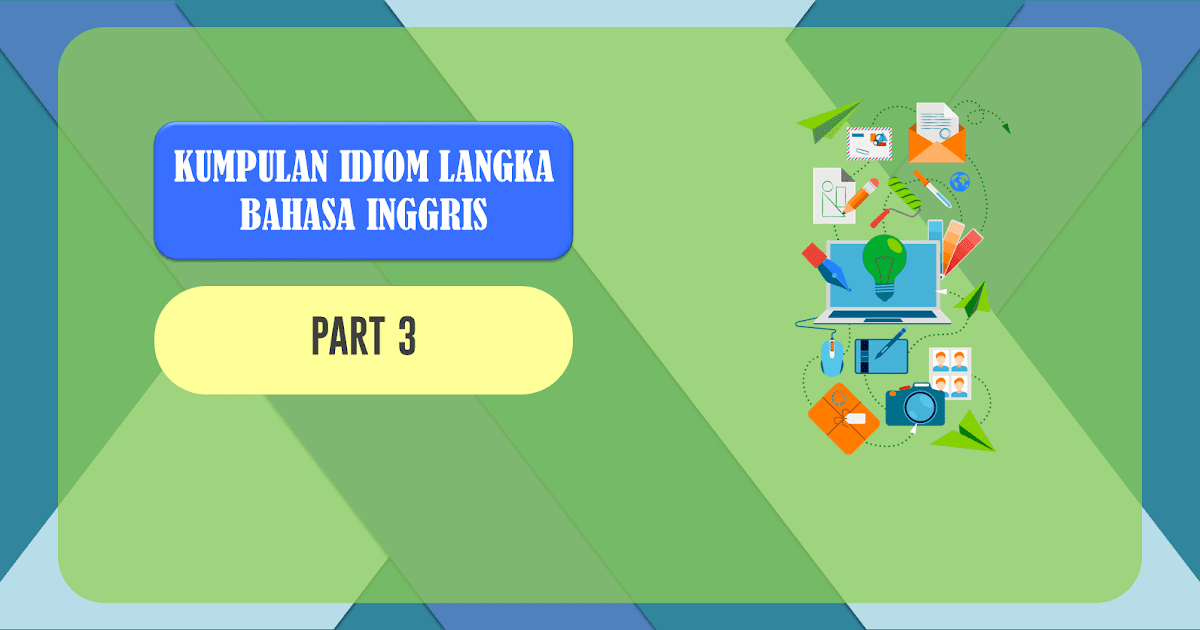 KUMPULAN IDIOM LANGKA BAHASA INGGRIS

PART 3